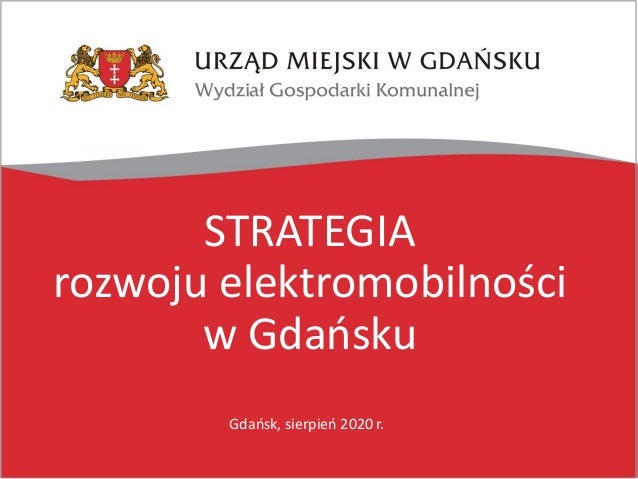 URZĄD MIEJSKI W GDAŃSKU
Wydział Gospodarki Komunalnej

STRATEGIA
rozwoju elektromobilności
w Gdańsku

Gdańsk, sierpień 2020 r.